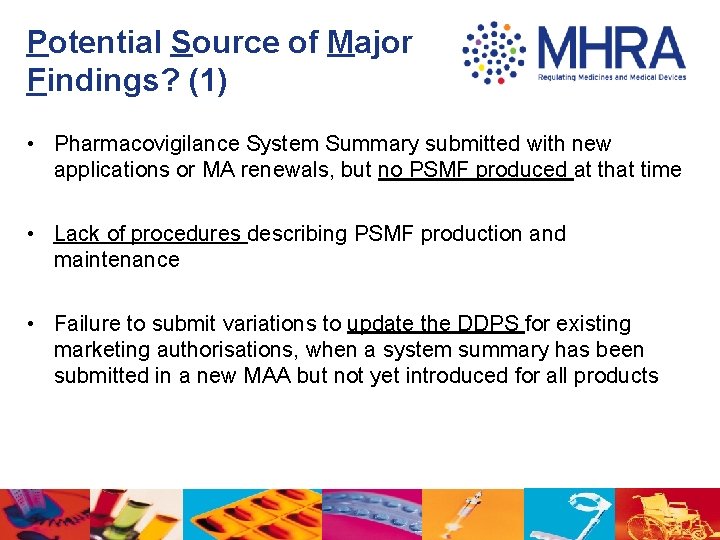 Potential Source of Major Findings? (1)

MHRA
Regulating Medicines and Medical Devices

• Pharmacovigilance System Summary submitted with new applications or MA renewals, but no PSMF produced at that time

• Lack of procedures describing PSMF production and maintenance

• Failure to submit variations to update the DDPS for existing marketing authorisations, when a system summary has been submitted in a new MAA but not yet introduced for all products